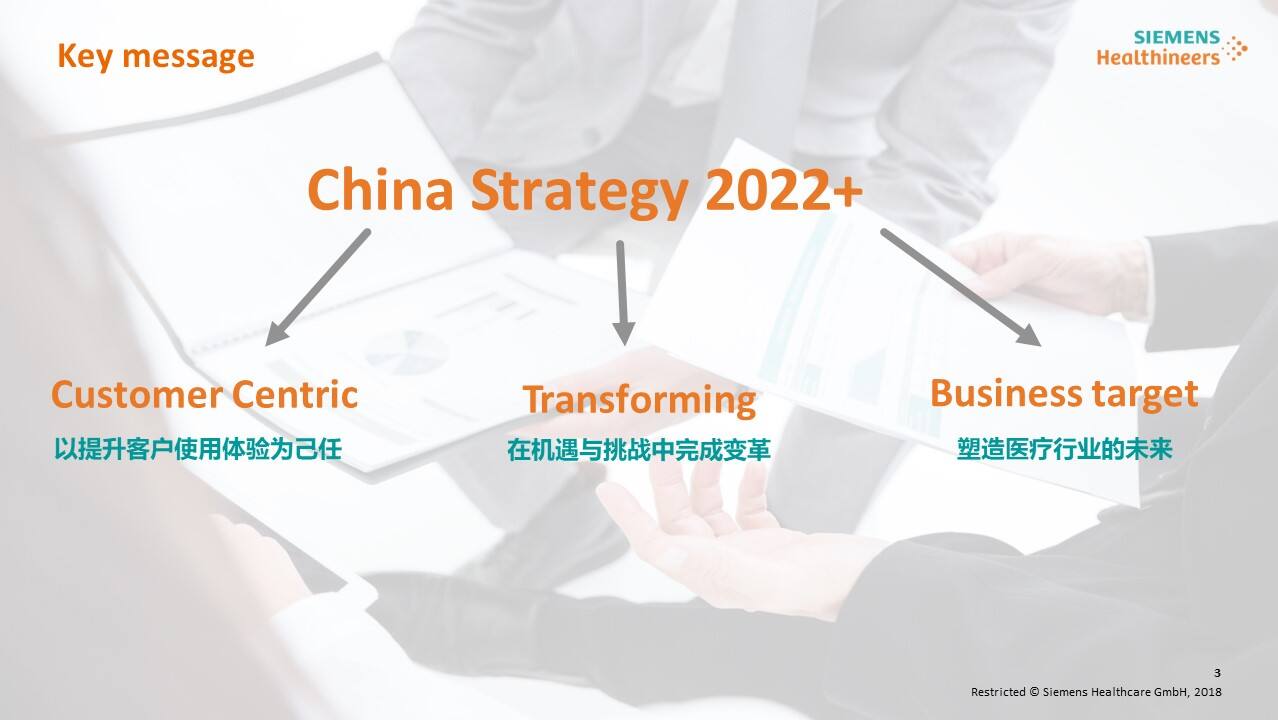 Key message

SIEMENS
Healthineers

China Strategy 2022+

Customer Centric
以提升客户使用体验为己任

Transforming
在机遇与挑战中完成变革

Business target
塑造医疗行业的未来

3
Restricted © Siemens Healthcare GmbH, 2018